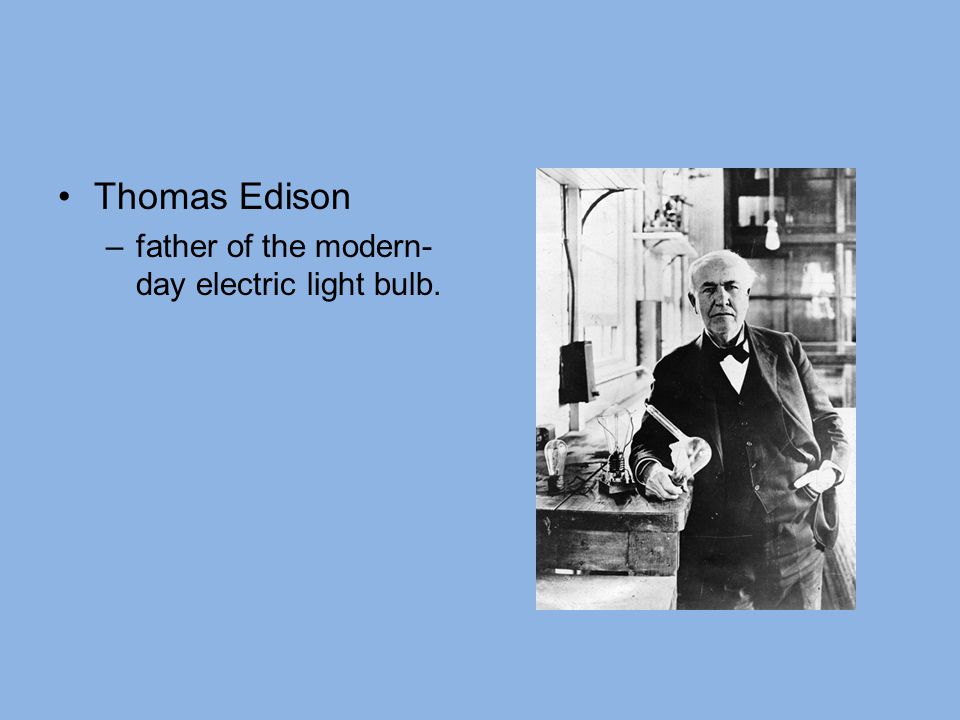 • Thomas Edison
– father of the modern-day electric light bulb.